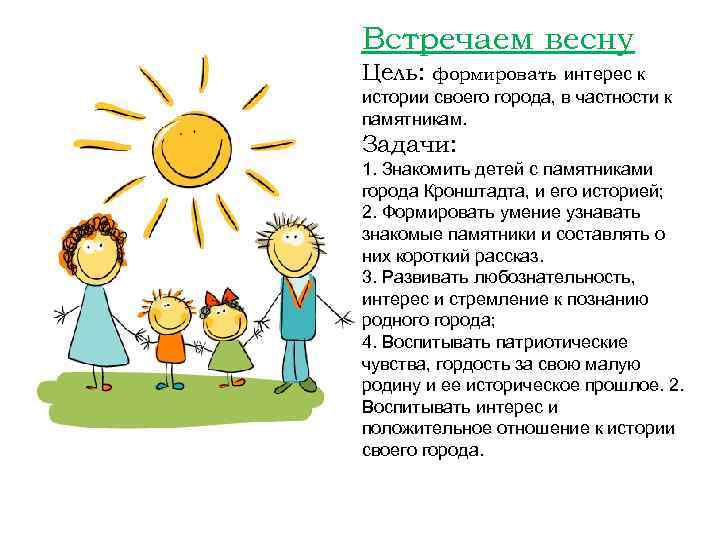 Встречаем весну

Цель: формировать интерес к истории своего города, в частности к памятникам.

Задачи:

1. Знакомить детей с памятниками города Кронштадта, и его историей;
2. Формировать умение узнавать знакомые памятники и составлять о них короткий рассказ.
3. Развивать любознательность, интерес и стремление к познанию родного города;
4. Воспитывать патриотические чувства, гордость за свою малую родину и ее историческое прошлое. 2. Воспитывать интерес и положительное отношение к истории своего города.